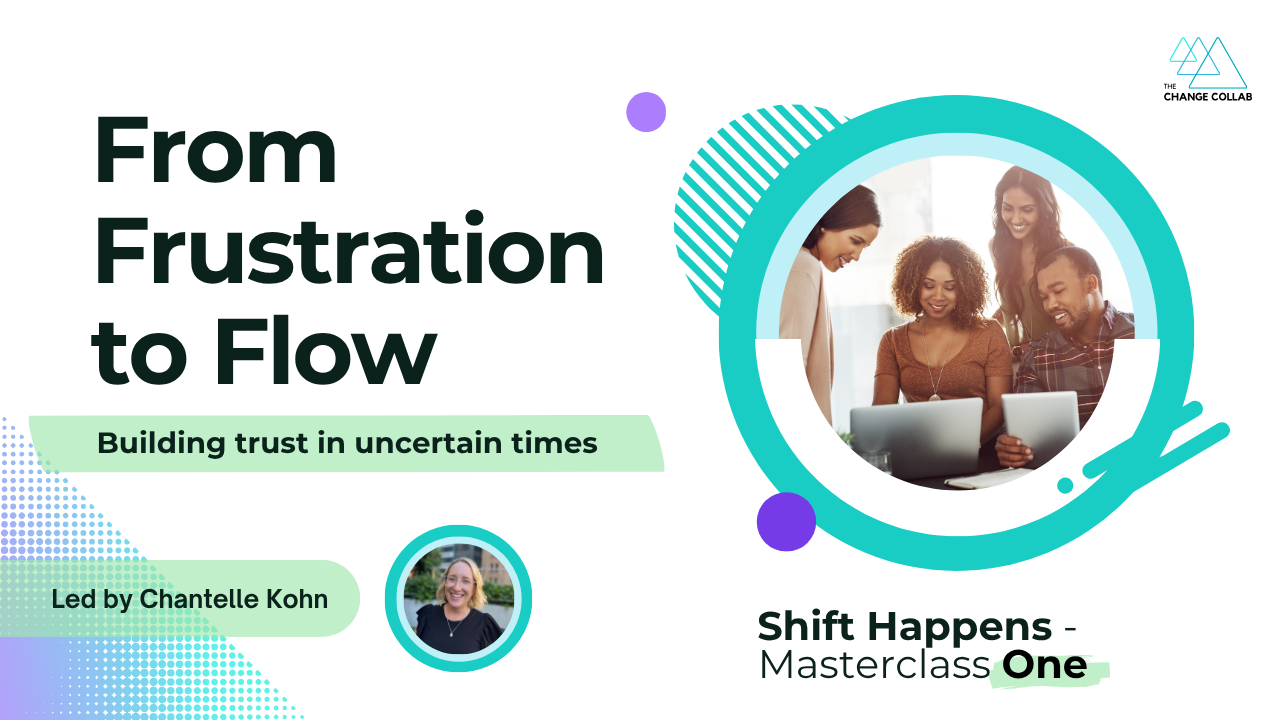 THE CHANGE COLLAB

From Frustration to Flow

Building trust in uncertain times

Led by Chantelle Kohn

Shift Happens - Masterclass One